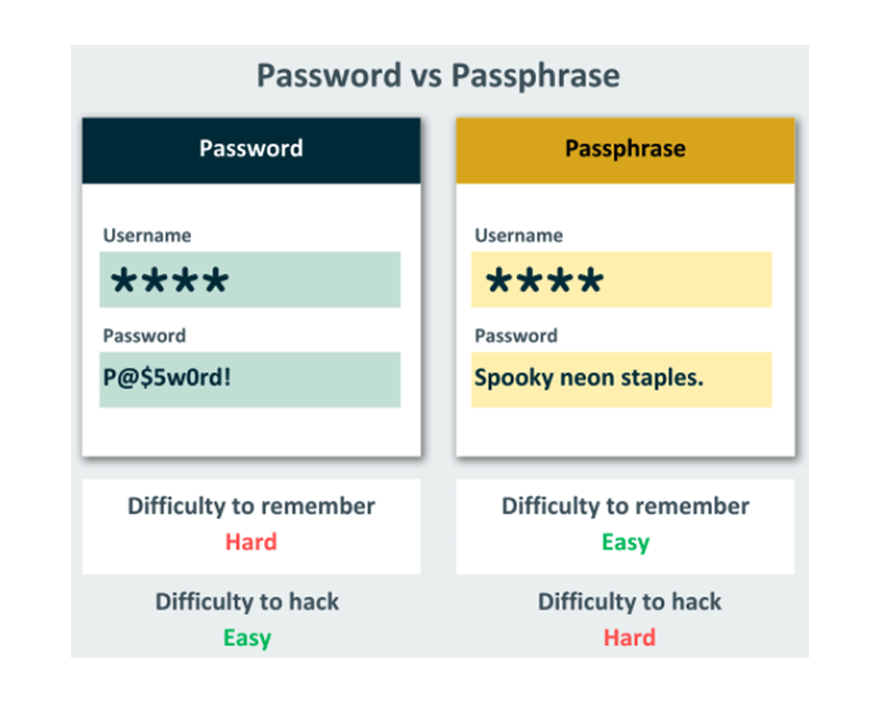 Password vs Passphrase

Password

Username

****

Password

P@$5w0rd!

Difficulty to remember
Hard

Difficulty to hack
Easy

Passphrase

Username

****

Password

Spooky neon staples.

Difficulty to remember
Easy

Difficulty to hack
Hard